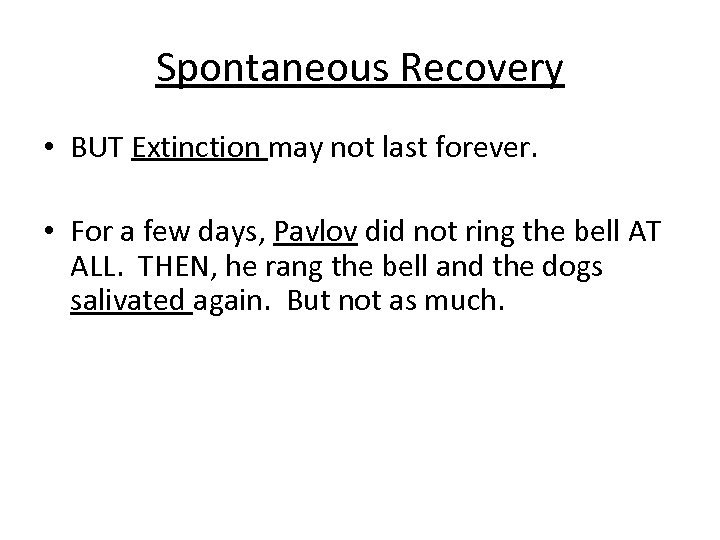 Spontaneous Recovery

• BUT Extinction may not last forever.

• For a few days, Pavlov did not ring the bell AT ALL. THEN, he rang the bell and the dogs salivated again. But not as much.